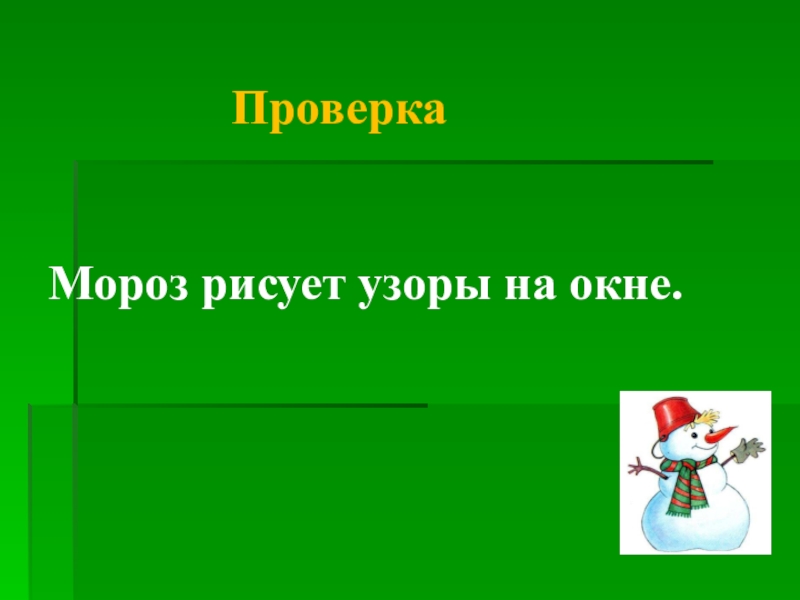 Проверка

Мороз рисует узоры на окне.